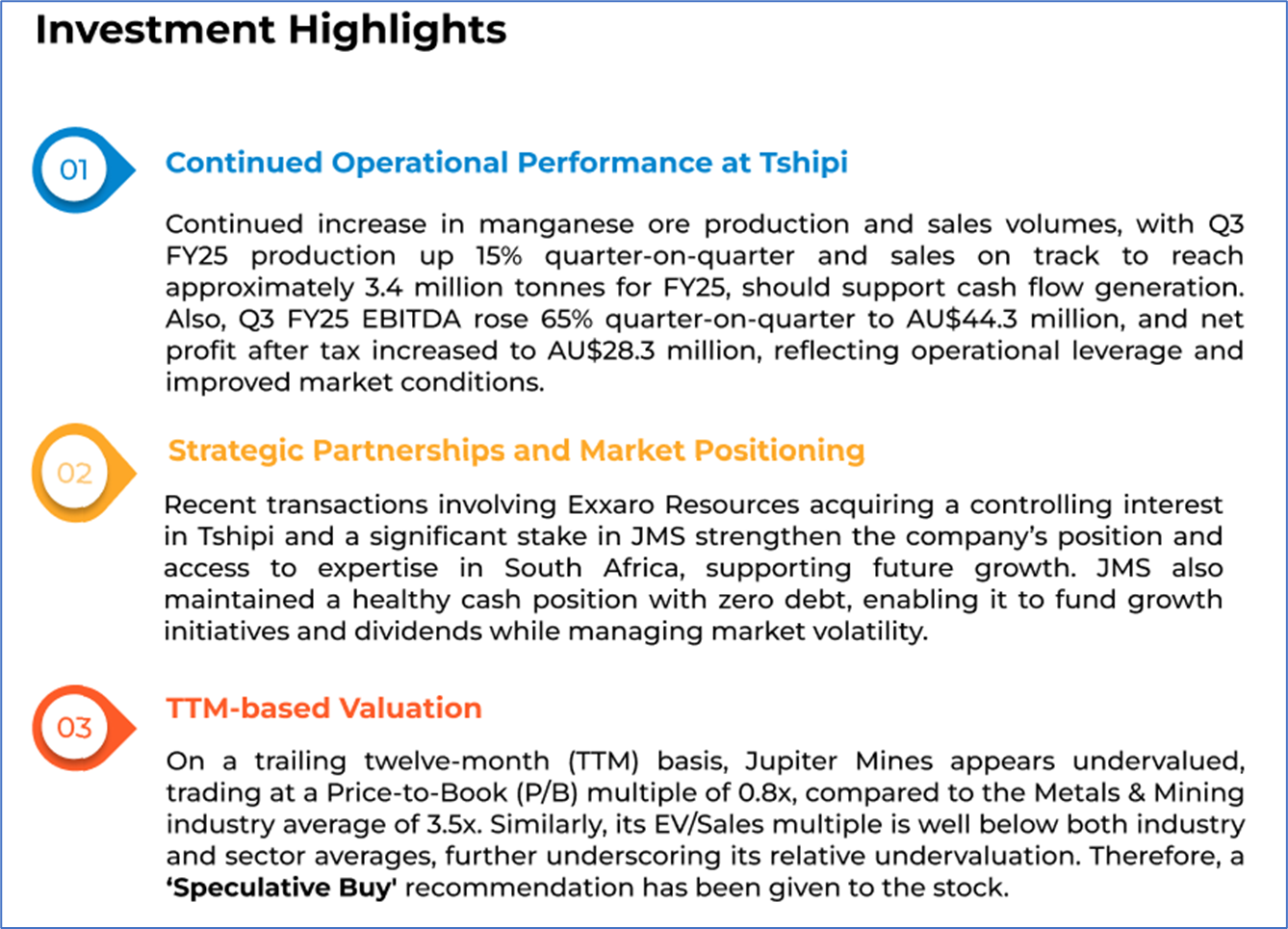 Investment Highlights

01

Continued Operational Performance at Tshipi

Continued increase in manganese ore production and sales volumes, with Q3 FY25 production up 15% quarter-on-quarter and sales on track to reach approximately 3.4 million tonnes for FY25, should support cash flow generation. Also, Q3 FY25 EBITDA rose 65% quarter-on-quarter to AU$44.3 million, and net profit after tax increased to AU$28.3 million, reflecting operational leverage and improved market conditions.

02

Strategic Partnerships and Market Positioning

Recent transactions involving Exxaro Resources acquiring a controlling interest in Tshipi and a significant stake in JMS strengthen the company's position and access to expertise in South Africa, supporting future growth. JMS also maintained a healthy cash position with zero debt, enabling it to fund growth initiatives and dividends while managing market volatility.

03

TTM-based Valuation

On a trailing twelve-month (TTM) basis, Jupiter Mines appears undervalued, trading at a Price-to-Book (P/B) multiple of 0.8x, compared to the Metals & Mining industry average of 3.5x. Similarly, its EV/Sales multiple is well below both industry and sector averages, further underscoring its relative undervaluation. Therefore, a 'Speculative Buy' recommendation has been given to the stock.